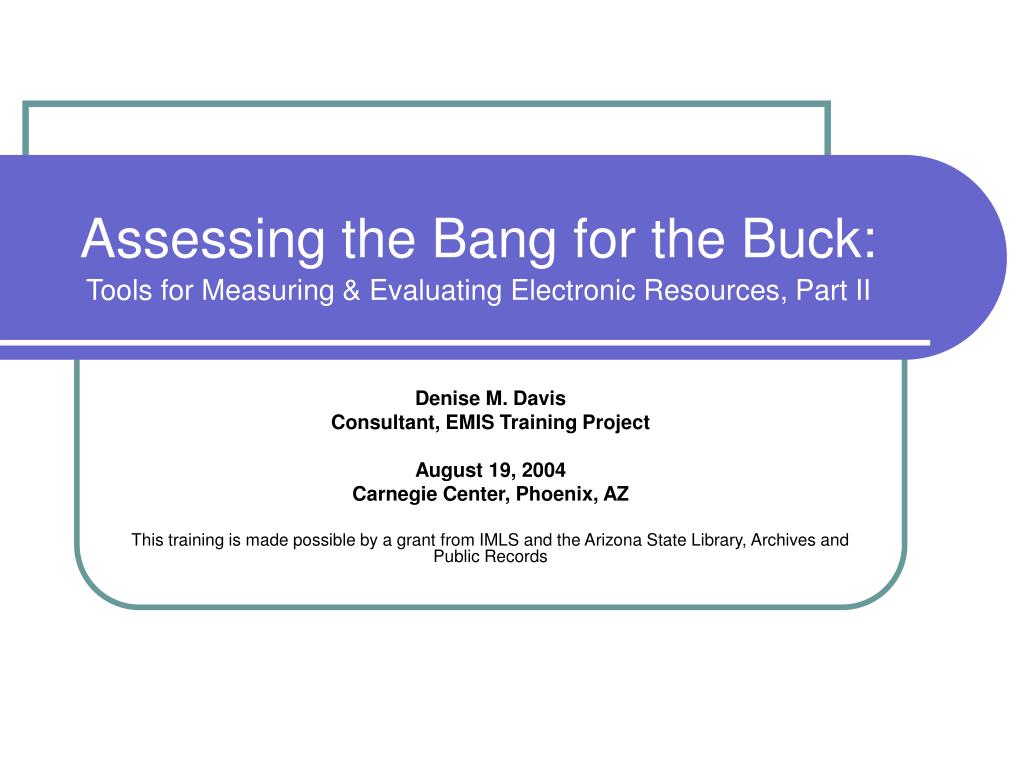 Assessing the Bang for the Buck:
Tools for Measuring & Evaluating Electronic Resources, Part II

Denise M. Davis
Consultant, EMIS Training Project

August 19, 2004
Carnegie Center, Phoenix, AZ

This training is made possible by a grant from IMLS and the Arizona State Library, Archives and Public Records